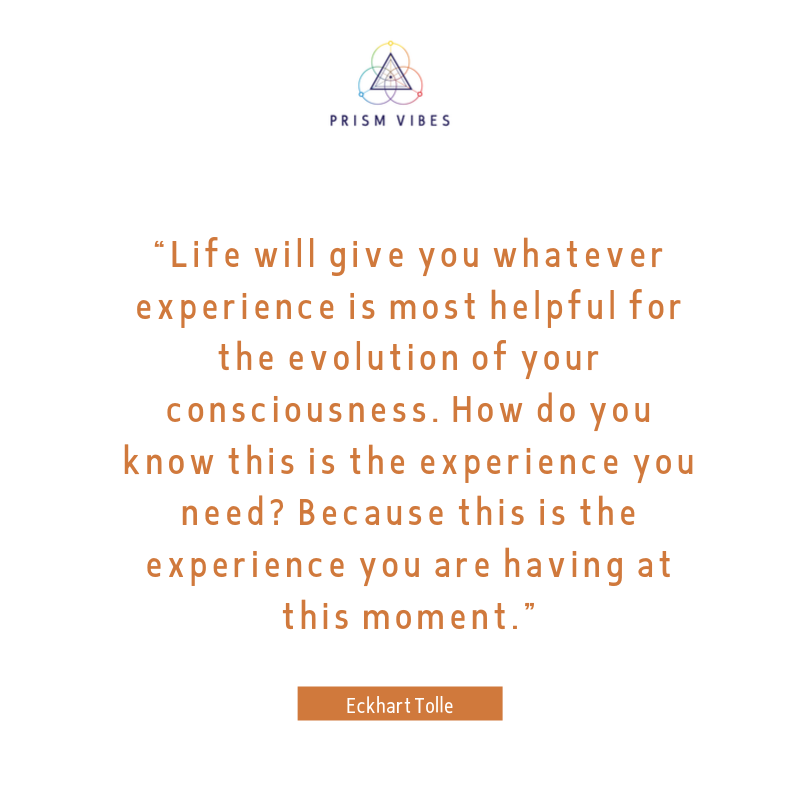 PRISM VIBES

“Life will give you whatever experience is most helpful for the evolution of your consciousness. How do you know this is the experience you need? Because this is the experience you are having at this moment.”

Eckhart Tolle